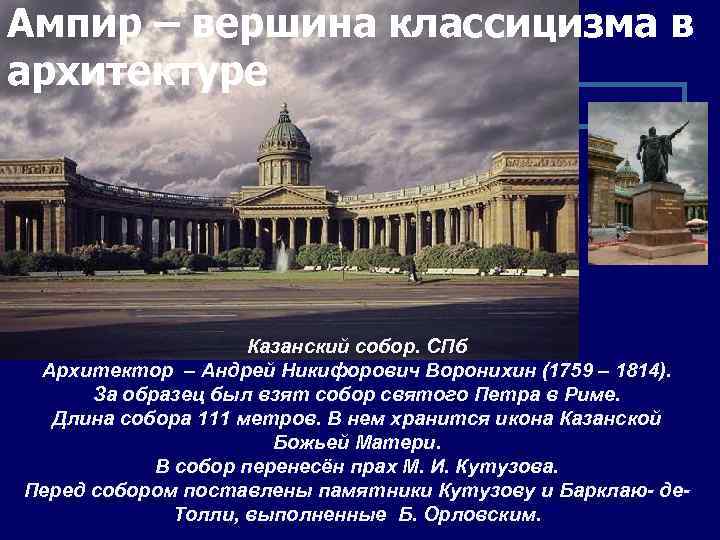 Ампир – вершина классицизма в архитектуре

Казанский собор. СПб
Архитектор – Андрей Никифорович Воронихин (1759 – 1814).
За образец был взят собор святого Петра в Риме.
Длина собора 111 метров. В нем хранится икона Казанской Божьей Матери.
В собор перенесён прах М. И. Кутузова.
Перед собором поставлены памятники Кутузову и Барклаю- де-Толли, выполненные Б. Орловским.